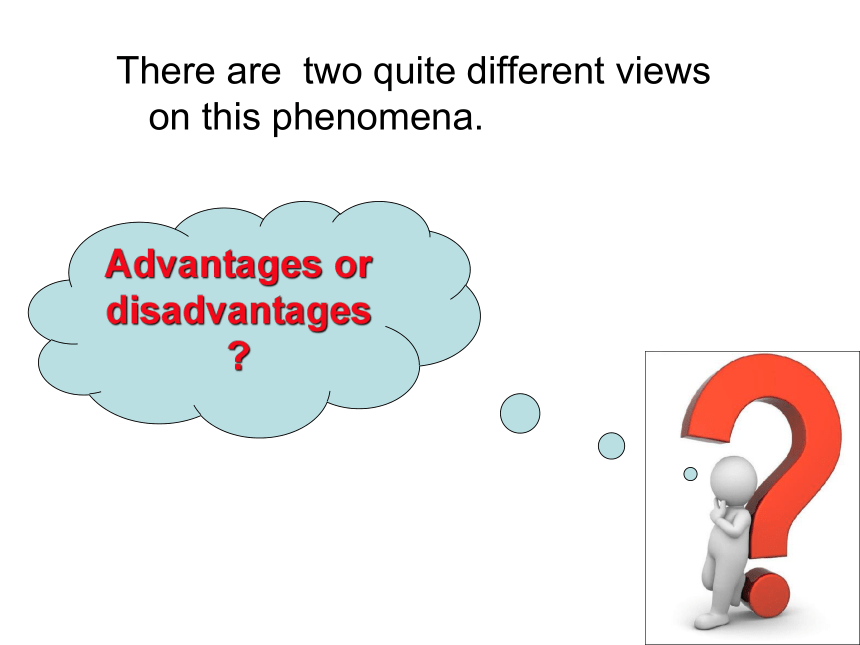 There are two quite different views on this phenomena.

Advantages or disadvantages ?